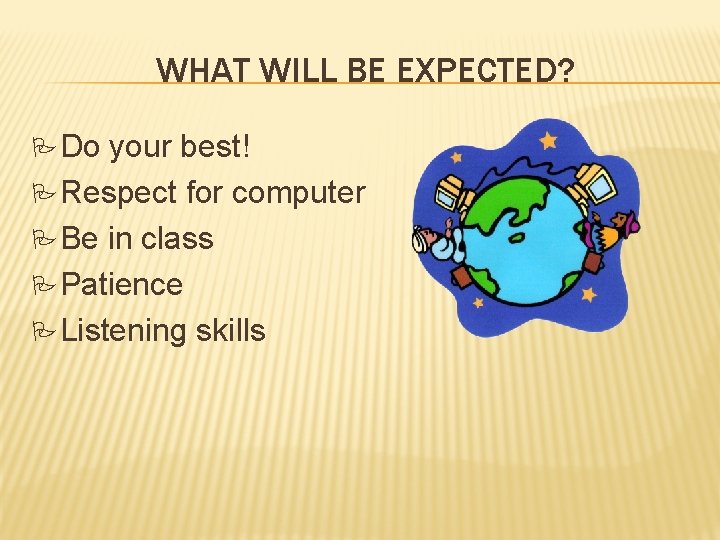 WHAT WILL BE EXPECTED?

Do your best!
Respect for computer
Be in class
Patience
Listening skills